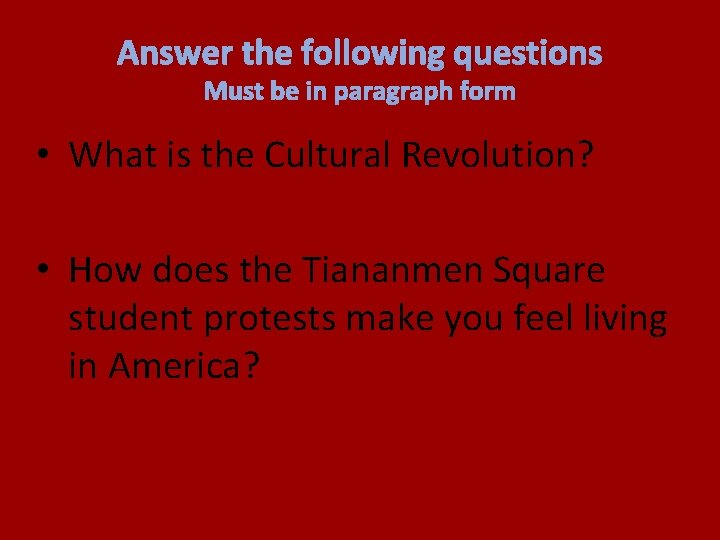 Answer the following questions
Must be in paragraph form

• What is the Cultural Revolution?

• How does the Tiananmen Square student protests make you feel living in America?